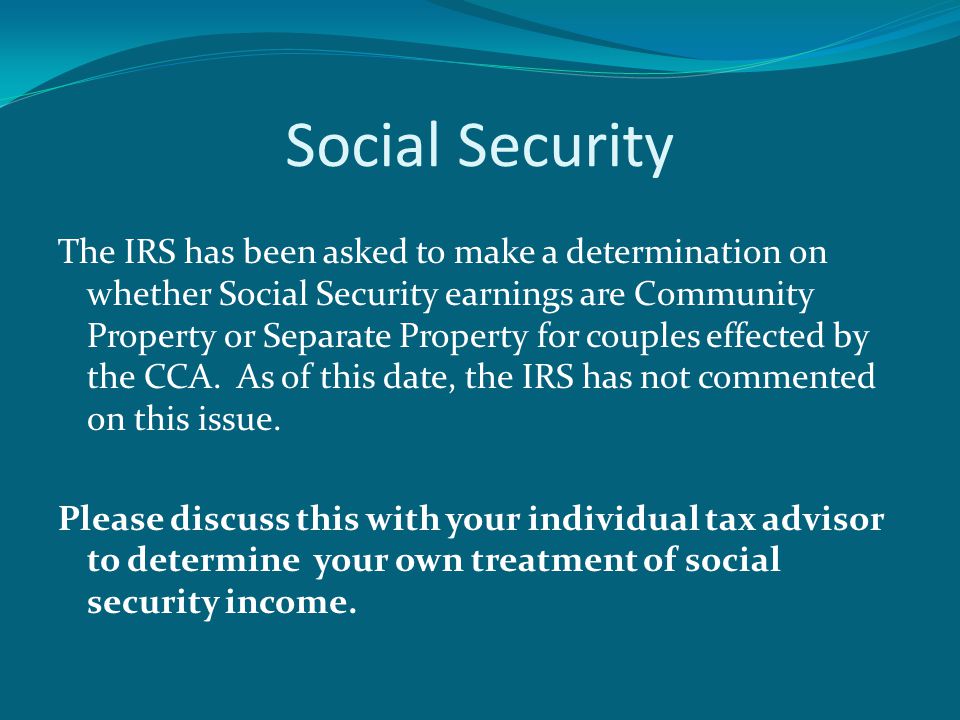 Social Security

The IRS has been asked to make a determination on whether Social Security earnings are Community Property or Separate Property for couples effected by the CCA. As of this date, the IRS has not commented on this issue.

Please discuss this with your individual tax advisor to determine your own treatment of social security income.